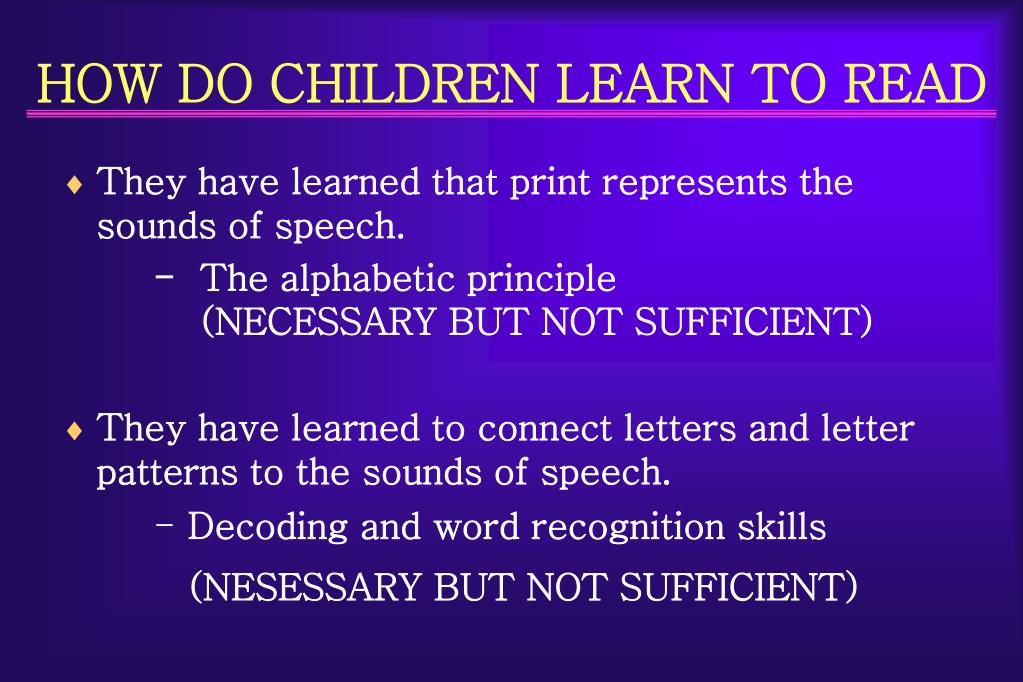 HOW DO CHILDREN LEARN TO READ

♦ They have learned that print represents the sounds of speech.

– The alphabetic principle (NECESSARY BUT NOT SUFFICIENT)

♦ They have learned to connect letters and letter patterns to the sounds of speech.

– Decoding and word recognition skills

(NESESSARY BUT NOT SUFFICIENT)